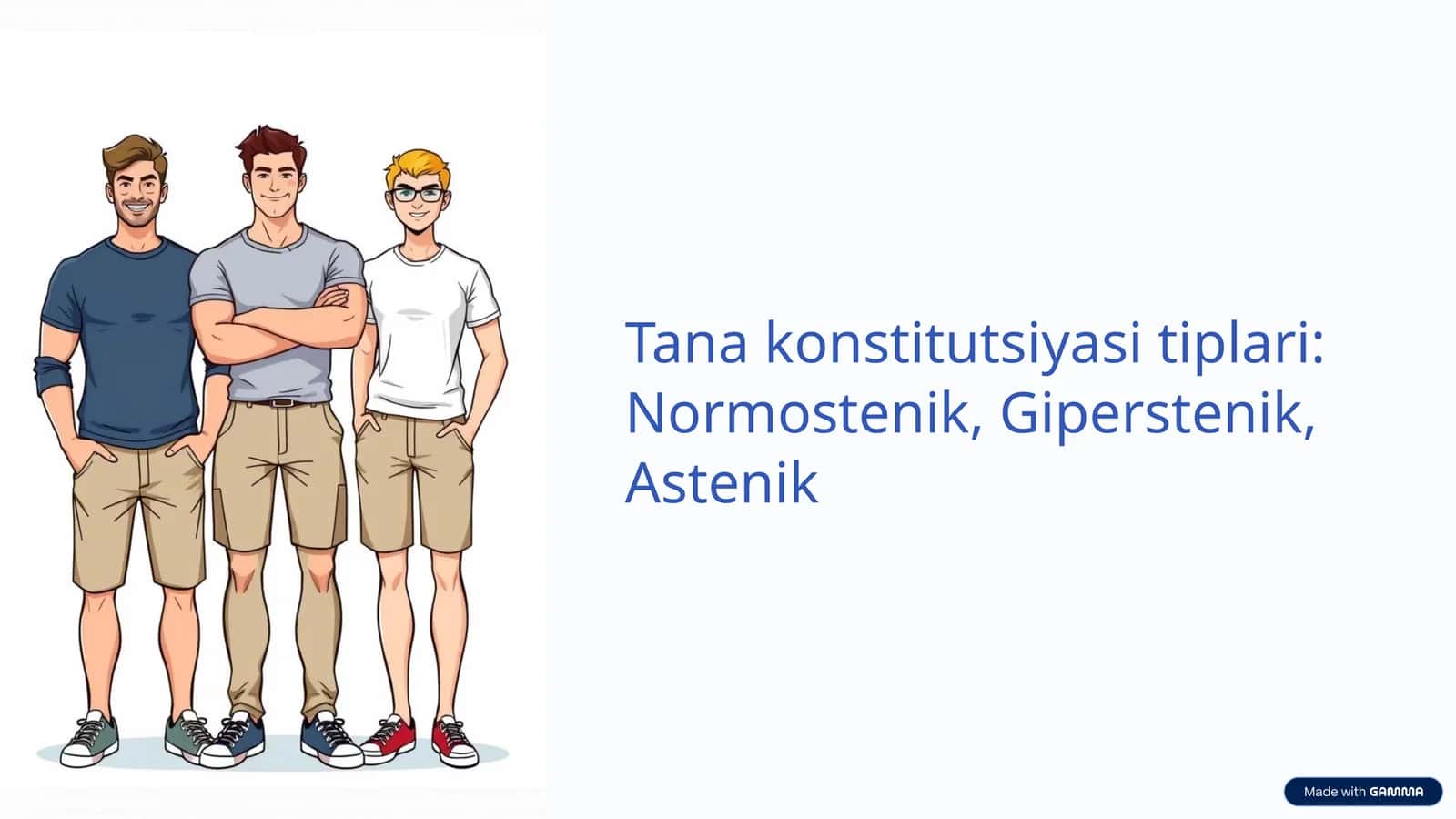 Tana konstitutsiyasi tiplari: Normostenik, Giperstenik, Astenik

Made with GAMMA